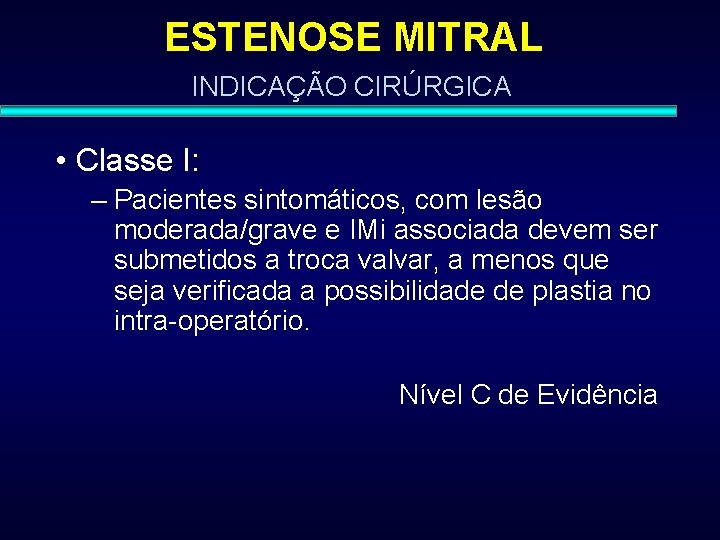 ESTENOSE MITRAL

INDICAÇÃO CIRÚRGICA

• Classe I:

– Pacientes sintomáticos, com lesão moderada/grave e IMi associada devem ser submetidos a troca valvar, a menos que seja verificada a possibilidade de plastia no intra-operatório.

Nível C de Evidência